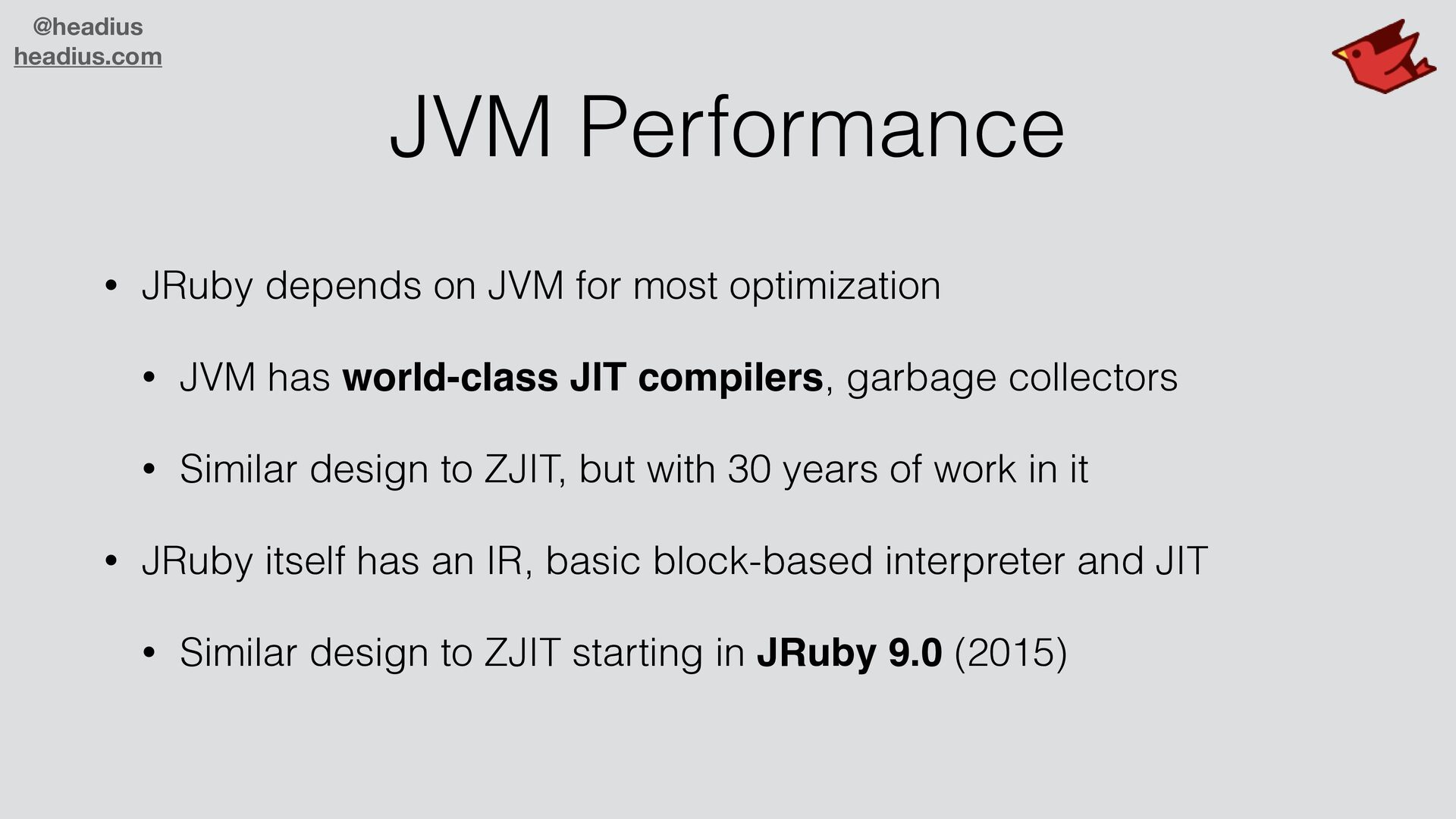 @headius
headius.com

JVM Performance

• JRuby depends on JVM for most optimization

• JVM has world-class JIT compilers, garbage collectors

• Similar design to ZJIT, but with 30 years of work in it

• JRuby itself has an IR, basic block-based interpreter and JIT

• Similar design to ZJIT starting in JRuby 9.0 (2015)